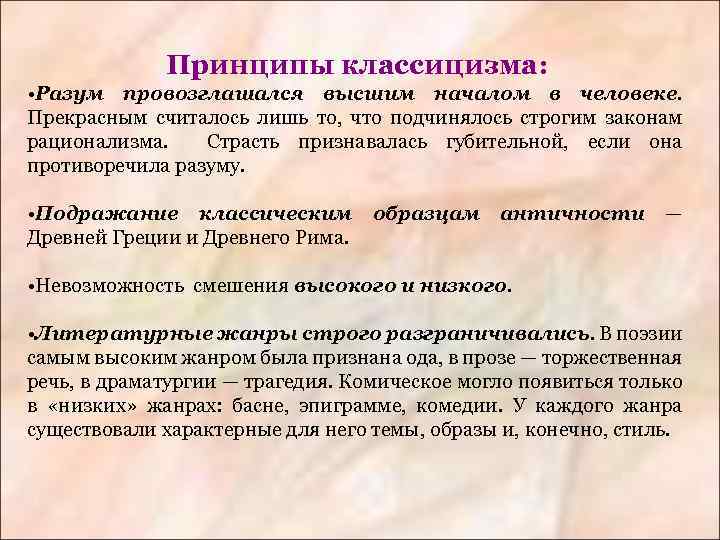 Принципы классицизма:

•Разум провозглашался высшим началом в человеке. Прекрасным считалось лишь то, что подчинялось строгим законам рационализма. Страсть признавалась губительной, если она противоречила разуму.

•Подражание классическим образцам античности — Древней Греции и Древнего Рима.

•Невозможность смешения высокого и низкого.

•Литературные жанры строго разграничивались. В поэзии самым высоким жанром была признана ода, в прозе — торжественная речь, в драматургии — трагедия. Комическое могло появиться только в «низких» жанрах: басне, эпиграмме, комедии. У каждого жанра существовали характерные для него темы, образы и, конечно, стиль.